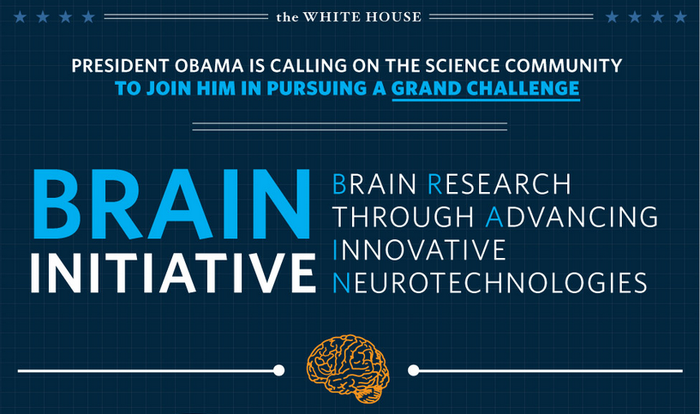 the WHITE HOUSE

PRESIDENT OBAMA IS CALLING ON THE SCIENCE COMMUNITY TO JOIN HIM IN PURSUING A GRAND CHALLENGE

BRAIN INITIATIVE

BRAIN RESEARCH THROUGH ADVANCING INNOVATIVE NEUROTECHNOLOGIES